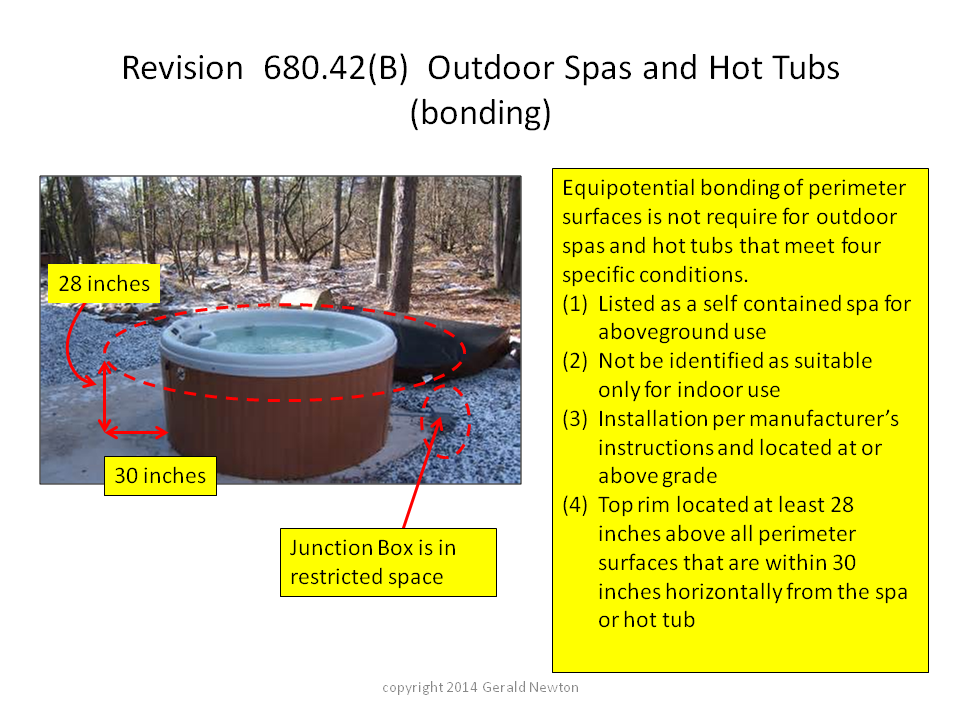 Revision 680.42(B) Outdoor Spas and Hot Tubs (bonding)

28 inches

30 inches

Junction Box is in restricted space

Equipotential bonding of perimeter surfaces is not require for outdoor spas and hot tubs that meet four specific conditions.
(1) Listed as a self contained spa for aboveground use
(2) Not be identified as suitable only for indoor use
(3) Installation per manufacturer's instructions and located at or above grade
(4) Top rim located at least 28 inches above all perimeter surfaces that are within 30 inches horizontally from the spa or hot tub

copyright 2014 Gerald Newton